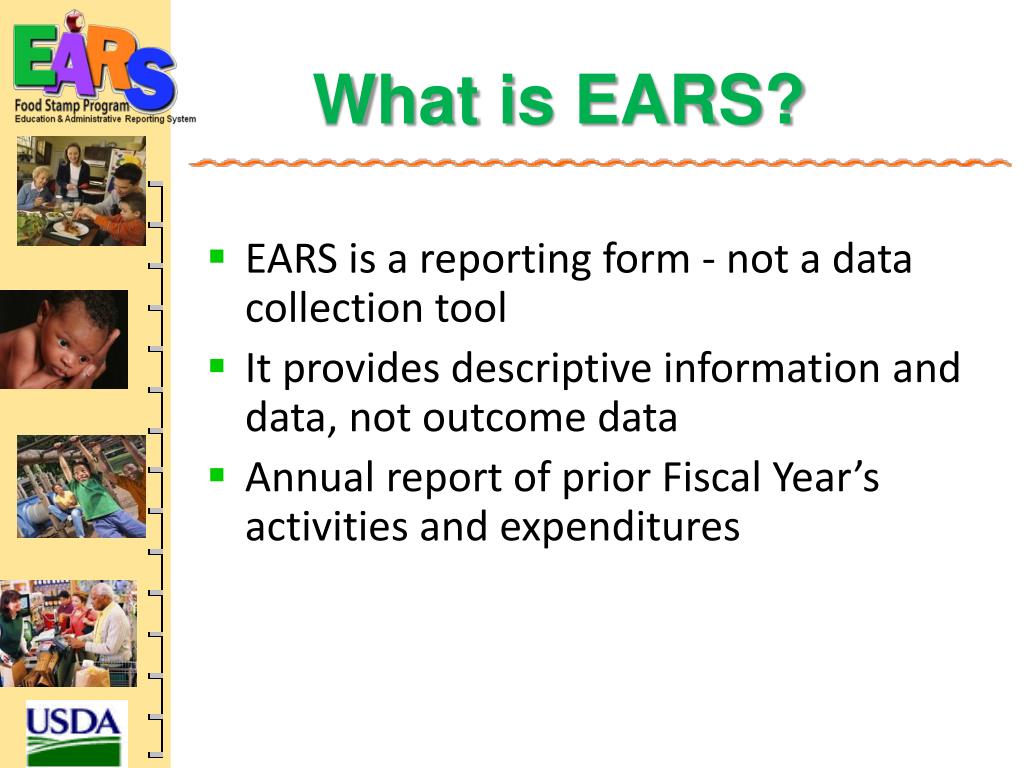 EARS
Food Stamp Program
Education & Administrative Reporting System

What is EARS?

- EARS is a reporting form - not a data collection tool
- It provides descriptive information and data, not outcome data
- Annual report of prior Fiscal Year’s activities and expenditures

USDA